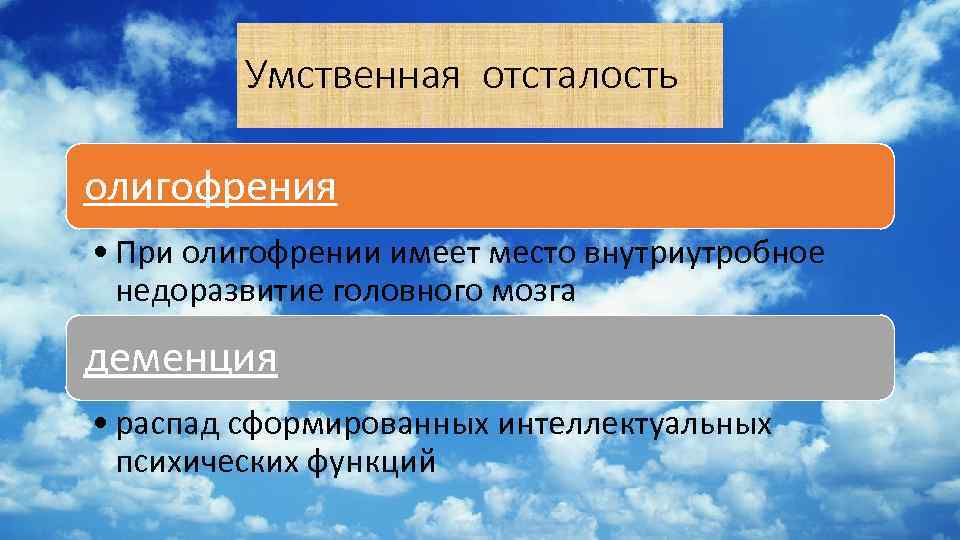 Умственная отсталость

олигофрения

• При олигофрении имеет место внутриутробное недоразвитие головного мозга

деменция

• распад сформированных интеллектуальных психических функций